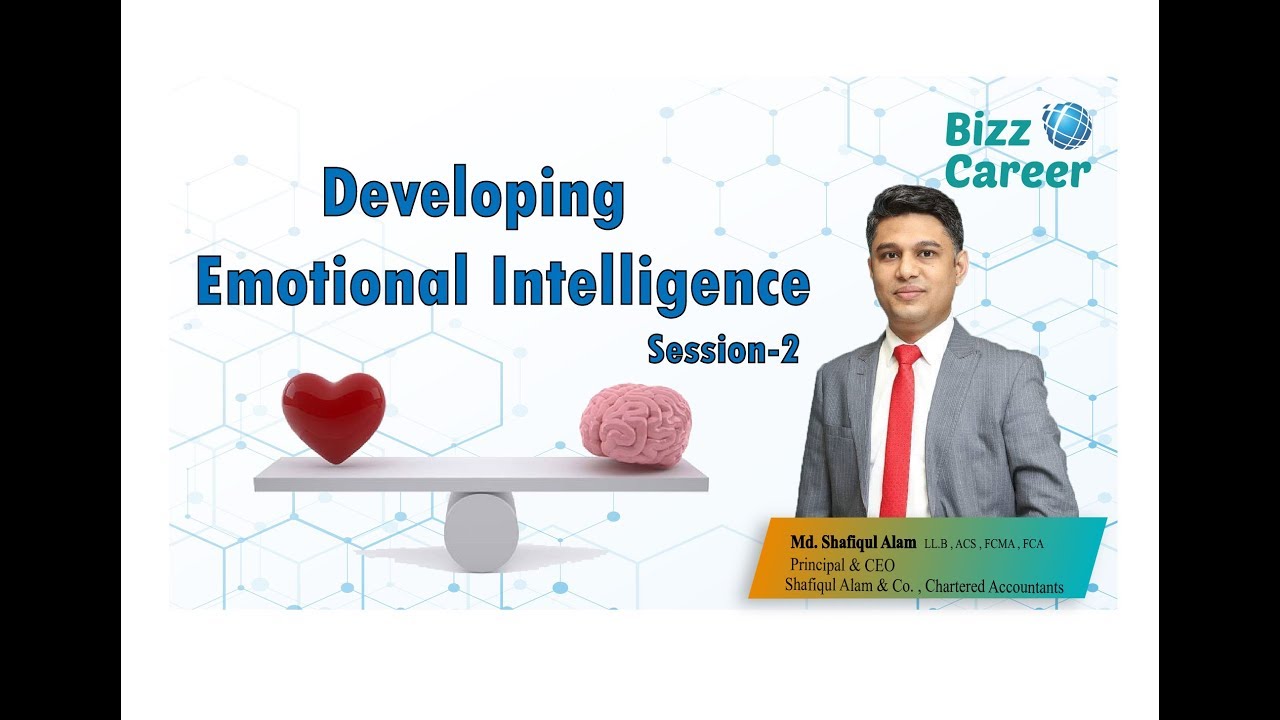 Bizz Career

Developing Emotional Intelligence

Session-2

Md. Shafiqul Alam LL.B , ACS , FCMA , FCA
Principal & CEO
Shafiqul Alam & Co. , Chartered Accountants